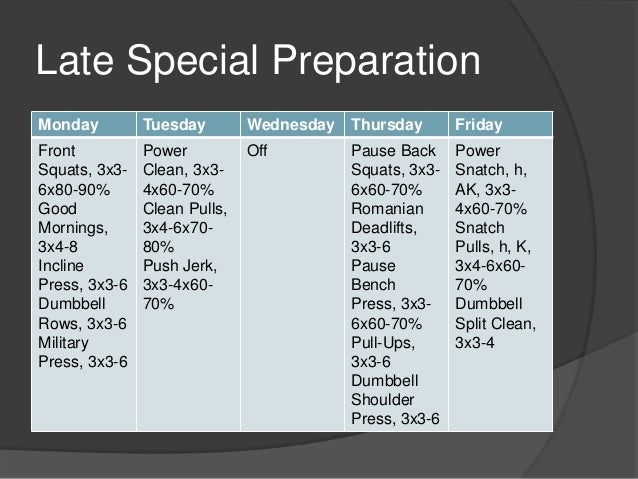 Late Special Preparation

| Monday | Tuesday | Wednesday | Thursday | Friday |
|---|---|---|---|---|
| Front Squats, 3x3-6x80-90% Good Mornings, 3x4-8 Incline Press, 3x3-6 Dumbbell Rows, 3x3-6 Military Press, 3x3-6 | Power Clean, 3x3-4x60-70% Clean Pulls, 3x4-6x70-80% Push Jerk, 3x3-4x60-70% | Off | Pause Back Squats, 3x3-6x60-70% Romanian Deadlifts, 3x3-6 Pause Bench Press, 3x3-6x60-70% Pull-Ups, 3x3-6 Dumbbell Shoulder Press, 3x3-6 | Power Snatch, h, AK, 3x3-4x60-70% Snatch Pulls, h, K, 3x4-6x60-70% Dumbbell Split Clean, 3x3-4 |